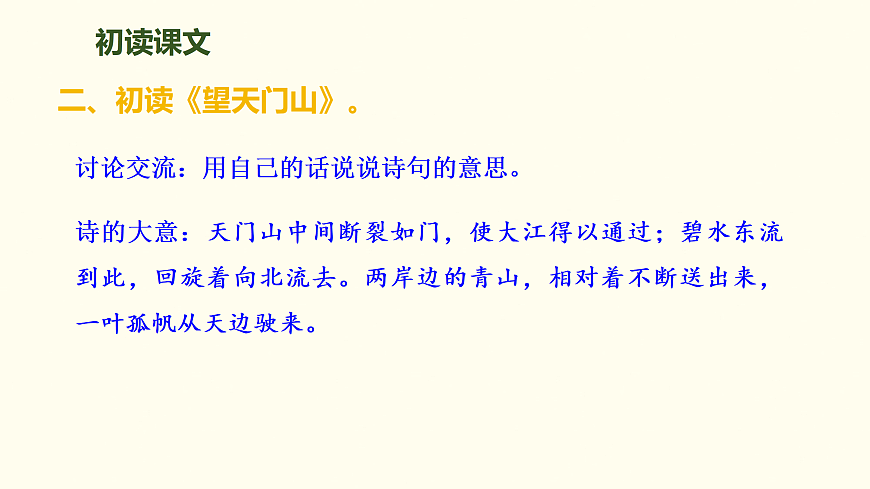 初读课文

二、初读《望天门山》。

讨论交流：用自己的话说说诗句的意思。

诗的大意：天门山中间断裂如门，使大江得以通过；碧水东流到此，回旋着向北流去。两岸边的青山，相对着不断送出来，一叶孤帆从天边驶来。